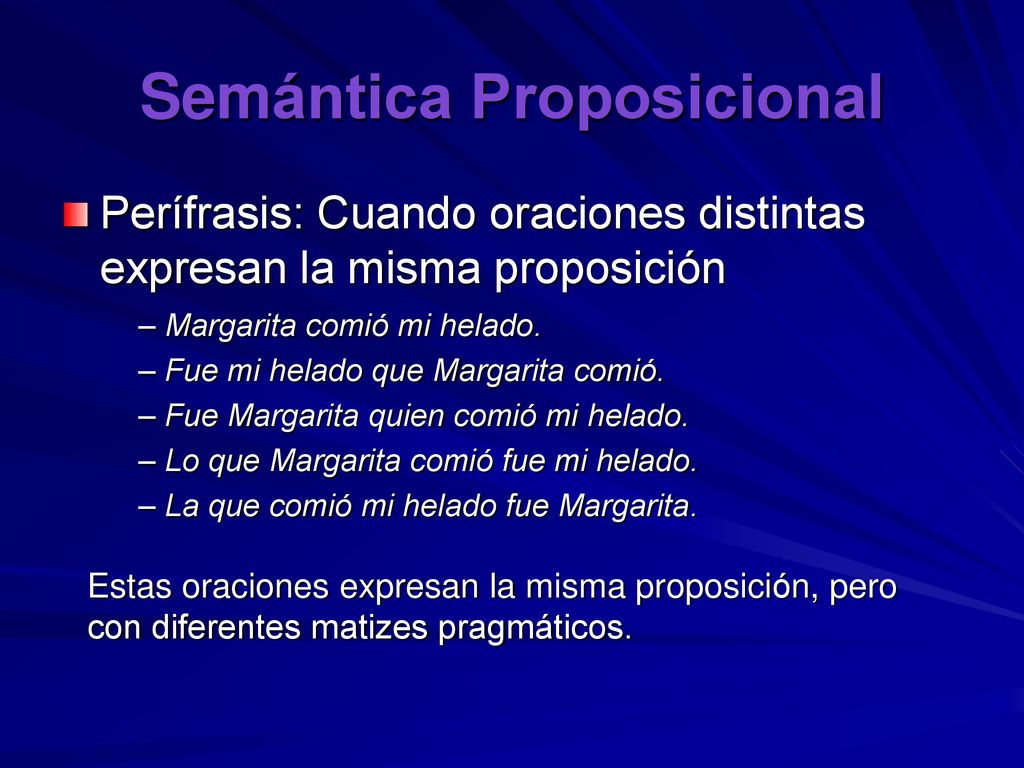 Semántica Proposicional

Perífrasis: Cuando oraciones distintas expresan la misma proposición

– Margarita comió mi helado.
– Fue mi helado que Margarita comió.
– Fue Margarita quien comió mi helado.
– Lo que Margarita comió fue mi helado.
– La que comió mi helado fue Margarita.

Estas oraciones expresan la misma proposición, pero con diferentes matizes pragmáticos.